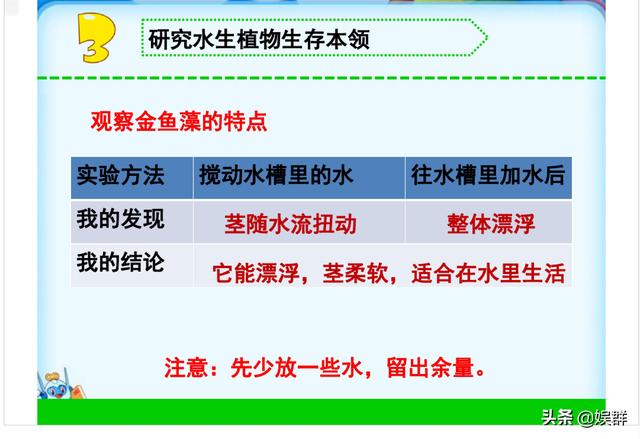 3

研究水生植物生存本领

观察金鱼藻的特点

| 实验方法 | 搅动水槽里的水 | 往水槽里加水后 |
|---|---|---|
| 我的发现 | 茎随水流扭动 | 整体漂浮 |
| 我的结论 | 它能漂浮，茎柔软，适合在水里生活 | |

注意：先少放一些水，留出余量。

头条 @娱群